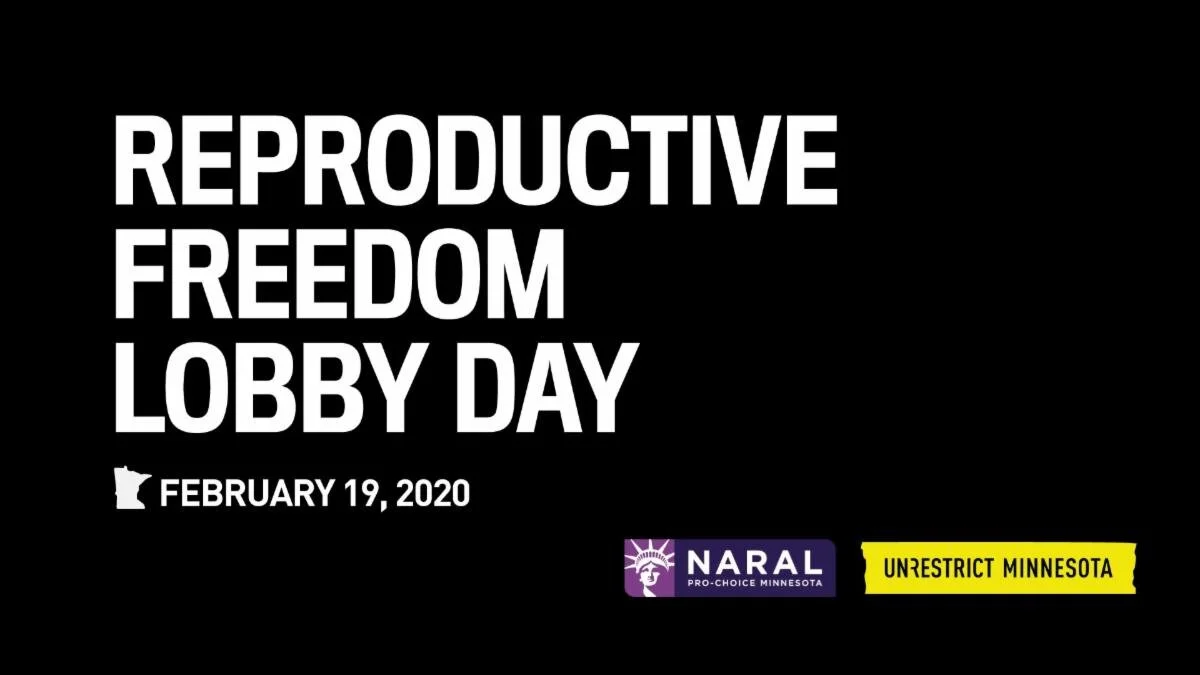 REPRODUCTIVE FREEDOM LOBBY DAY

FEBRUARY 19, 2020

NARAL
PRO-CHOICE MINNESOTA

UNRESTRICT MINNESOTA